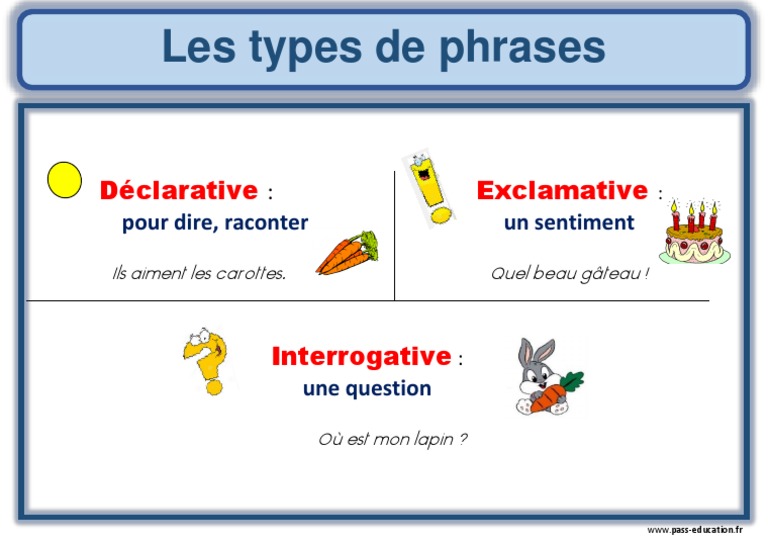 Les types de phrases

Déclarative :
pour dire, raconter

Ils aiment les carottes.

Exclamative :
un sentiment

Quel beau gâteau !

Interrogative :
une question

Où est mon lapin ?

www.pass-education.fr